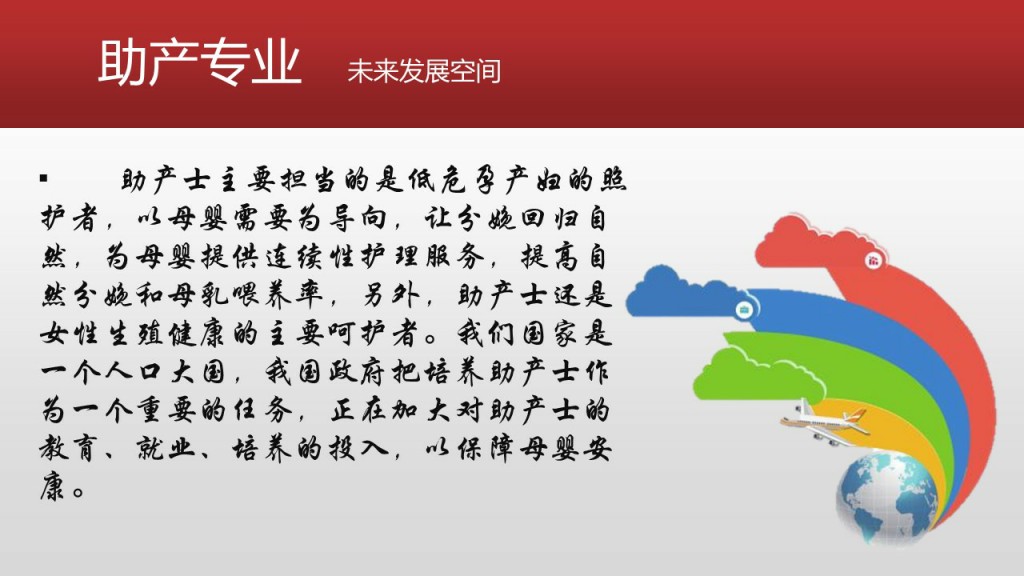 助产专业 未来发展空间

▪ 助产士主要担当的是低危孕产妇的照护者，以母婴需要为导向，让分娩回归自然，为母婴提供连续性护理服务，提高自然分娩和母乳喂养率，另外，助产士还是女性生殖健康的主要呵护者。我们国家是一个人口大国，我国政府把培养助产士作为一个重要的任务，正在加大对助产士的教育、就业、培养的投入，以保障母婴安康。